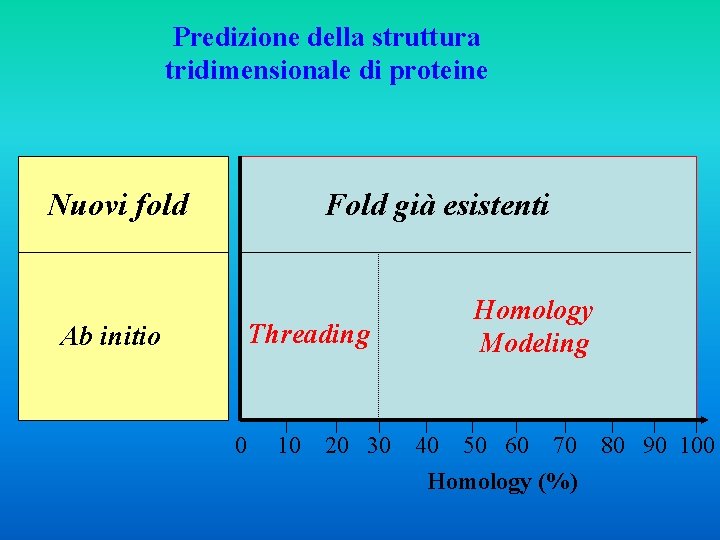 Predizione della struttura tridimensionale di proteine

Nuovi fold

Ab initio

Fold già esistenti

Threading

Homology Modeling

0 10 20 30 40 50 60 70 80 90 100

Homology (%)